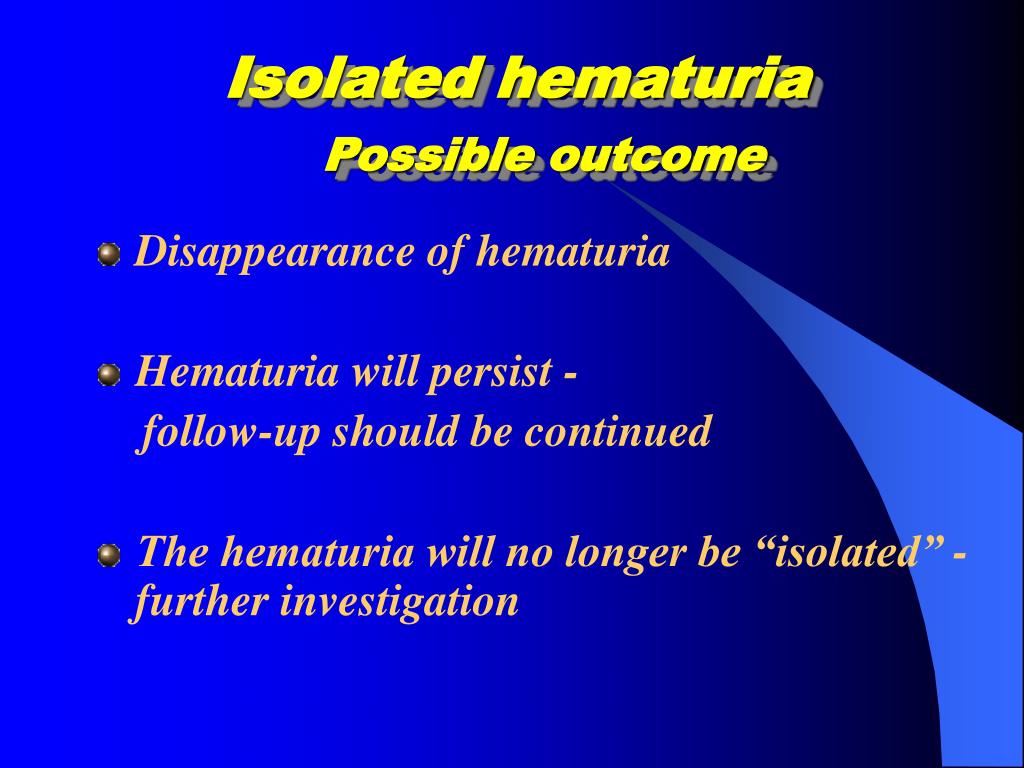 Isolated hematuria
Possible outcome

Disappearance of hematuria

Hematuria will persist - follow-up should be continued

The hematuria will no longer be “isolated” - further investigation